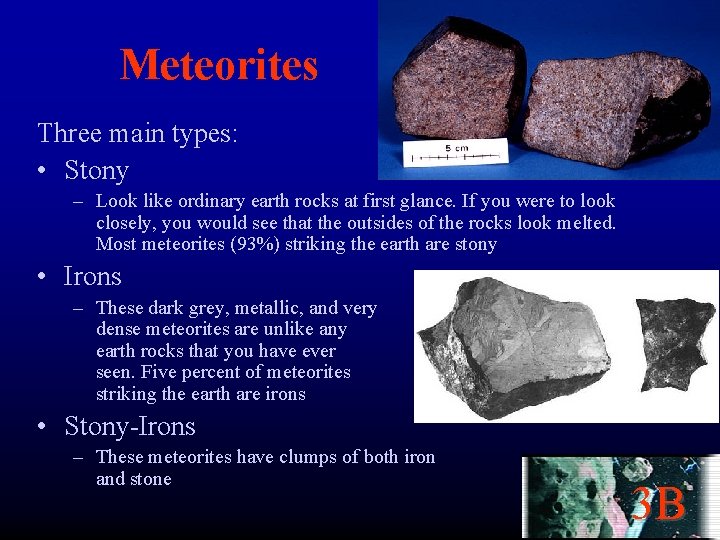 Meteorites

5 cm

Three main types:

• Stony
– Look like ordinary earth rocks at first glance. If you were to look closely, you would see that the outsides of the rocks look melted. Most meteorites (93%) striking the earth are stony

• Irons
– These dark grey, metallic, and very dense meteorites are unlike any earth rocks that you have ever seen. Five percent of meteorites striking the earth are irons

• Stony-Irons
– These meteorites have clumps of both iron and stone

3B